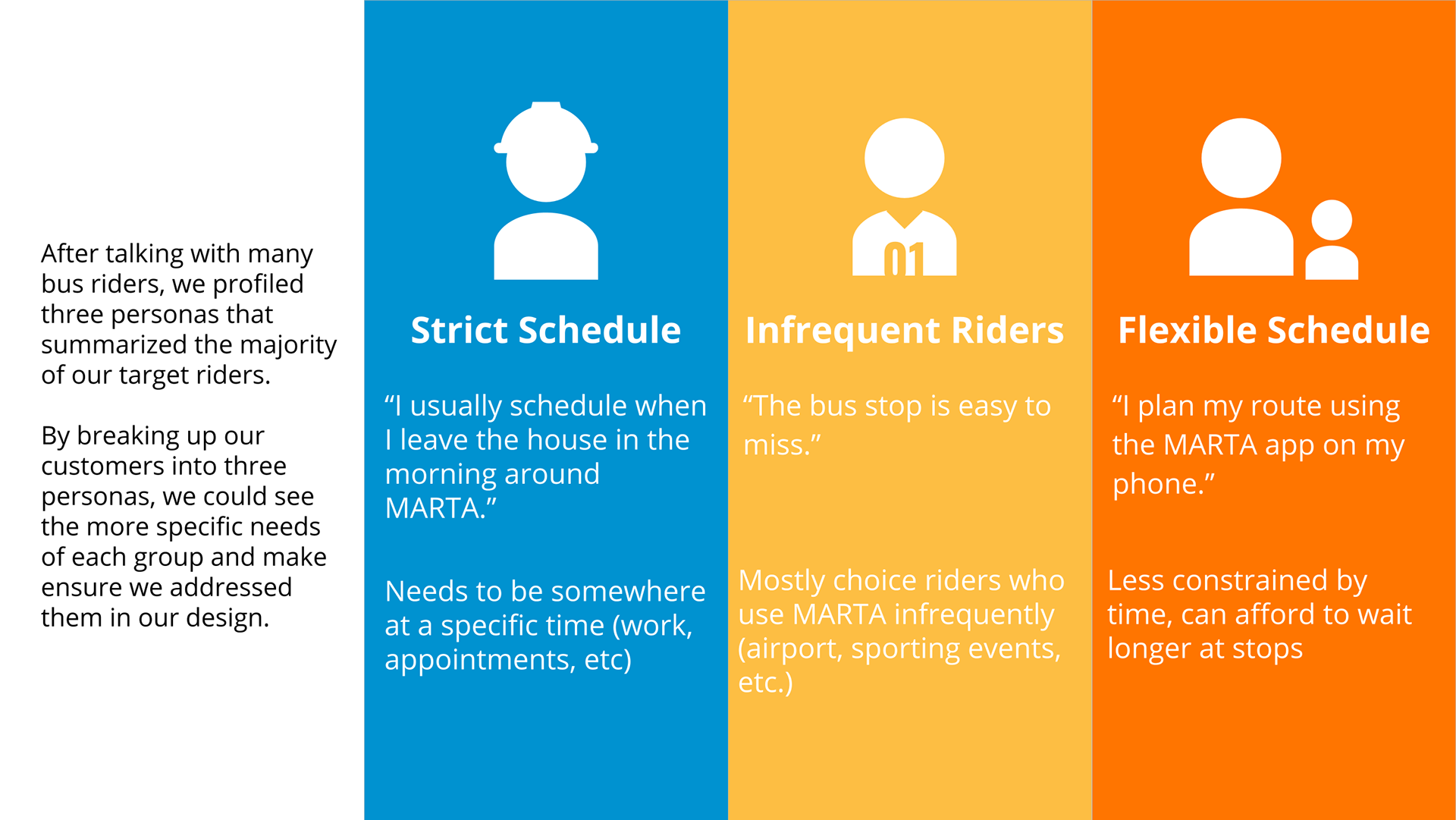 After talking with many bus riders, we profiled three personas that summarized the majority of our target riders.

By breaking up our customers into three personas, we could see the more specific needs of each group and make ensure we addressed them in our design.

Strict Schedule

“I usually schedule when I leave the house in the morning around MARTA.”

Needs to be somewhere at a specific time (work, appointments, etc)

01

Infrequent Riders

“The bus stop is easy to miss.”

Mostly choice riders who use MARTA infrequently (airport, sporting events, etc.)

Flexible Schedule

“I plan my route using the MARTA app on my phone.”

Less constrained by time, can afford to wait longer at stops